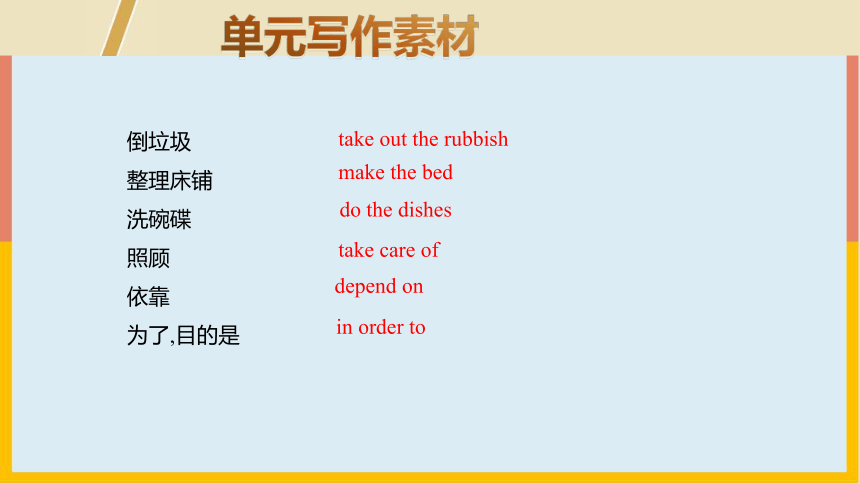 单元写作素材

倒垃圾 take out the rubbish
整理床铺 make the bed
洗碗碟 do the dishes
照顾 take care of
依靠 depend on
为了,目的是 in order to